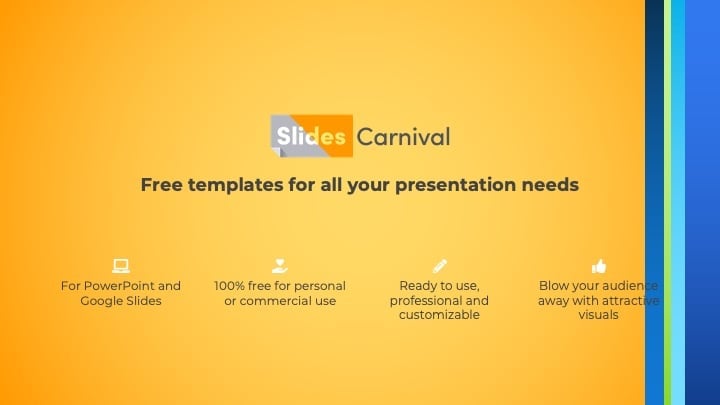 Slides Carnival

Free templates for all your presentation needs

For PowerPoint and Google Slides

100% free for personal or commercial use

Ready to use, professional and customizable

Blow your audience away with attractive visuals